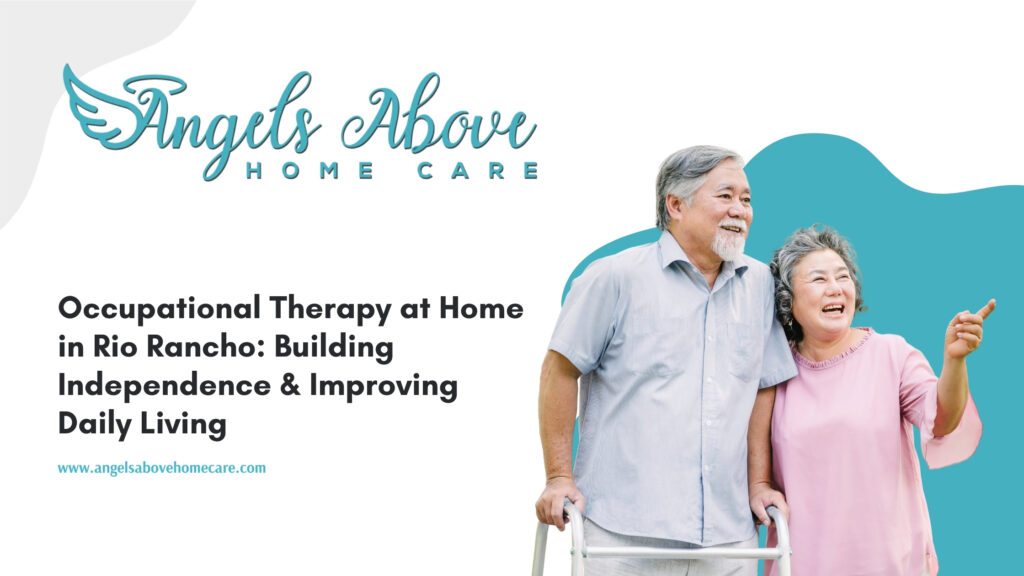 Angels Above
HOME CARE

Occupational Therapy at Home in Rio Rancho: Building Independence & Improving Daily Living

www.angelsabovehomecare.com